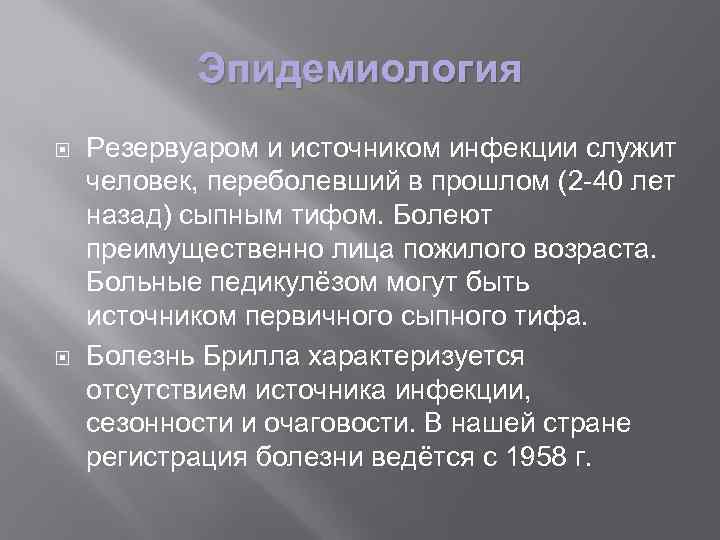 Эпидемиология

Резервуаром и источником инфекции служит человек, переболевший в прошлом (2-40 лет назад) сыпным тифом. Болеют преимущественно лица пожилого возраста. Больные педикулёзом могут быть источником первичного сыпного тифа.

Болезнь Брилла характеризуется отсутствием источника инфекции, сезонности и очаговости. В нашей стране регистрация болезни ведётся с 1958 г.